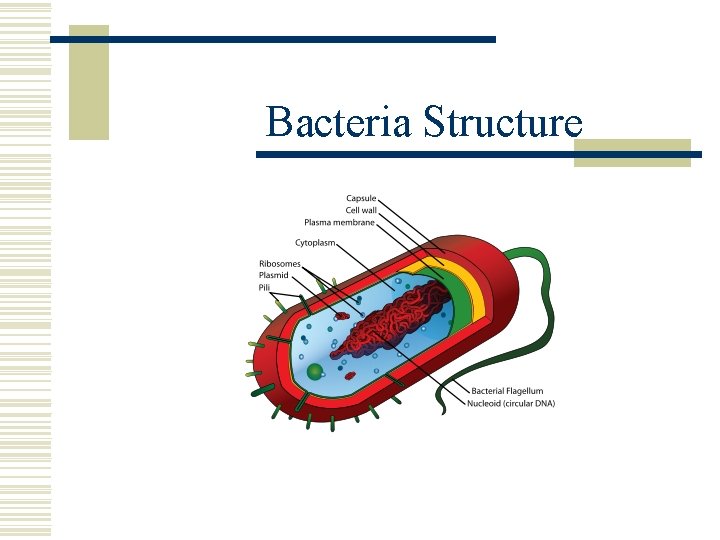 Bacteria Structure

Capsule
Cell wall
Plasma membrane
Cytoplasm
Ribosomes
Plasmid
Pili
Bacterial Flagellum
Nucleoid (circular DNA)